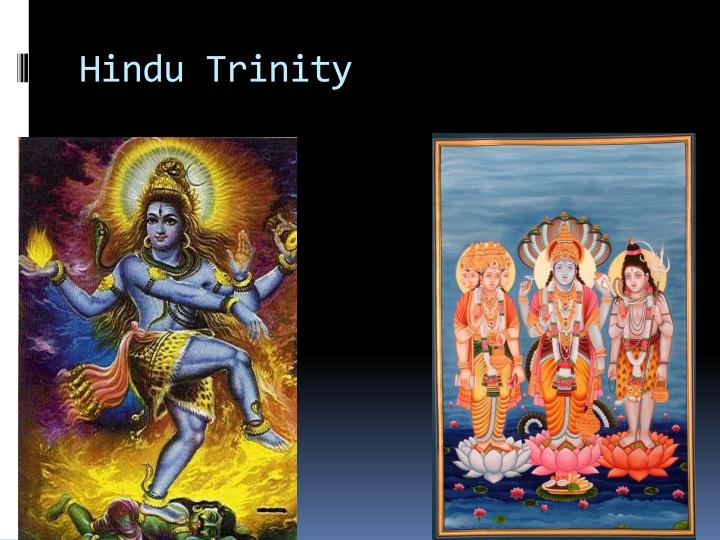 Hindu Trinity